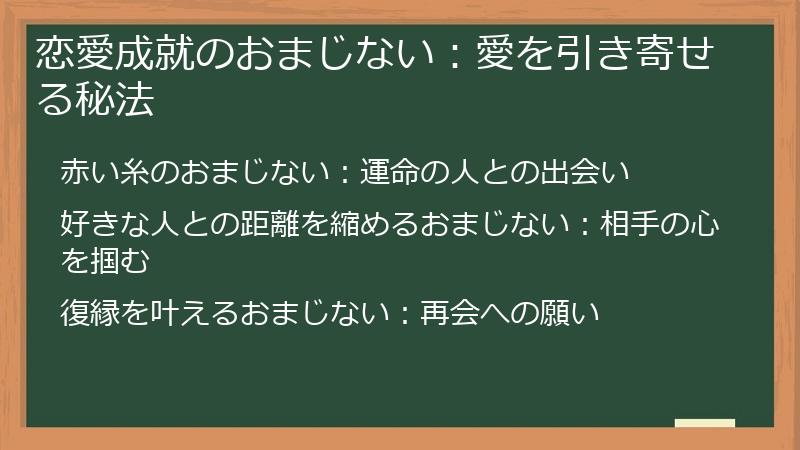 恋愛成就のおまじない：愛を引き寄せる秘法

赤い糸のおまじない：運命の人との出会い

好きな人との距離を縮めるおまじない：相手の心を掴む

復縁を叶えるおまじない：再会への願い